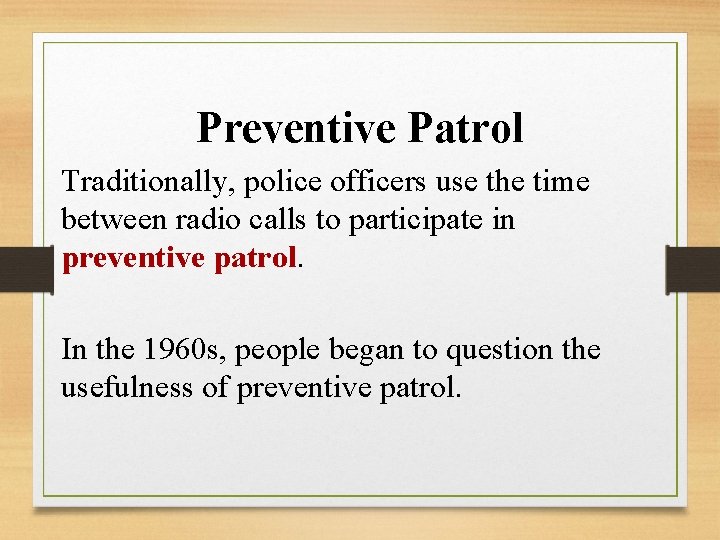 Preventive Patrol

Traditionally, police officers use the time between radio calls to participate in preventive patrol.

In the 1960s, people began to question the usefulness of preventive patrol.